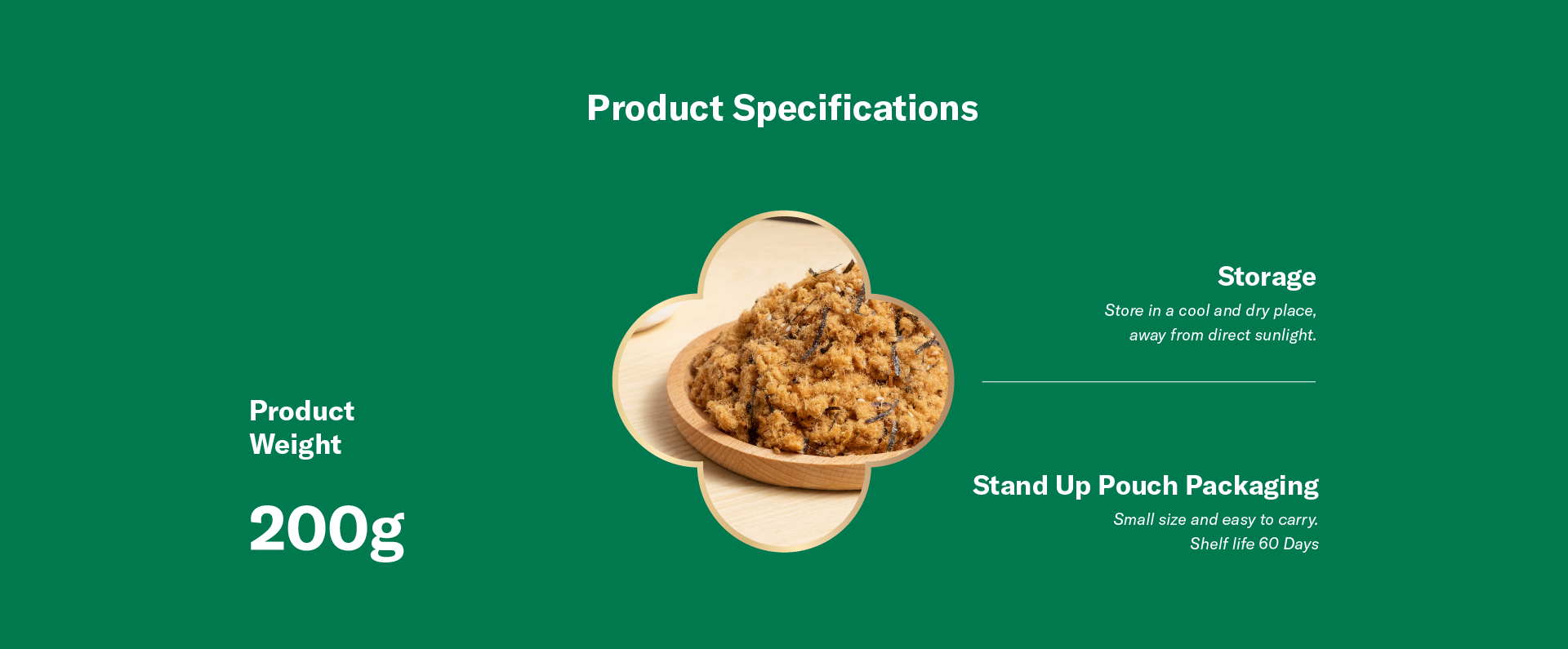 Product Specifications

Product Weight

200g

Storage

Store in a cool and dry place, away from direct sunlight.

Stand Up Pouch Packaging

Small size and easy to carry.
Shelf life 60 Days